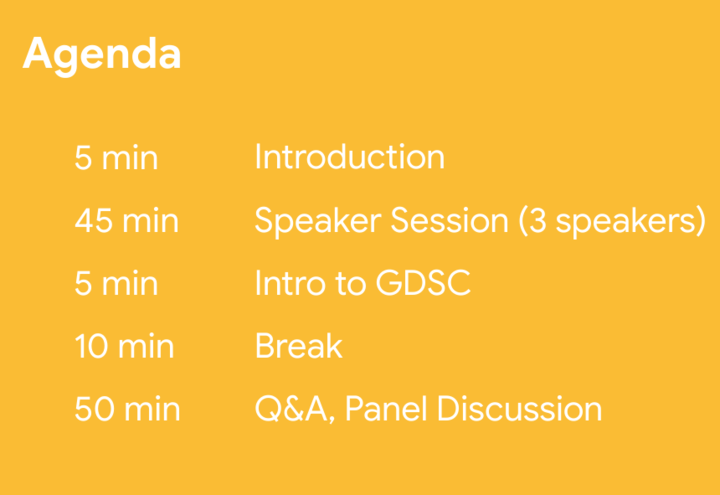 Agenda

5 min Introduction
45 min Speaker Session (3 speakers)
5 min Intro to GDSC
10 min Break
50 min Q&A, Panel Discussion